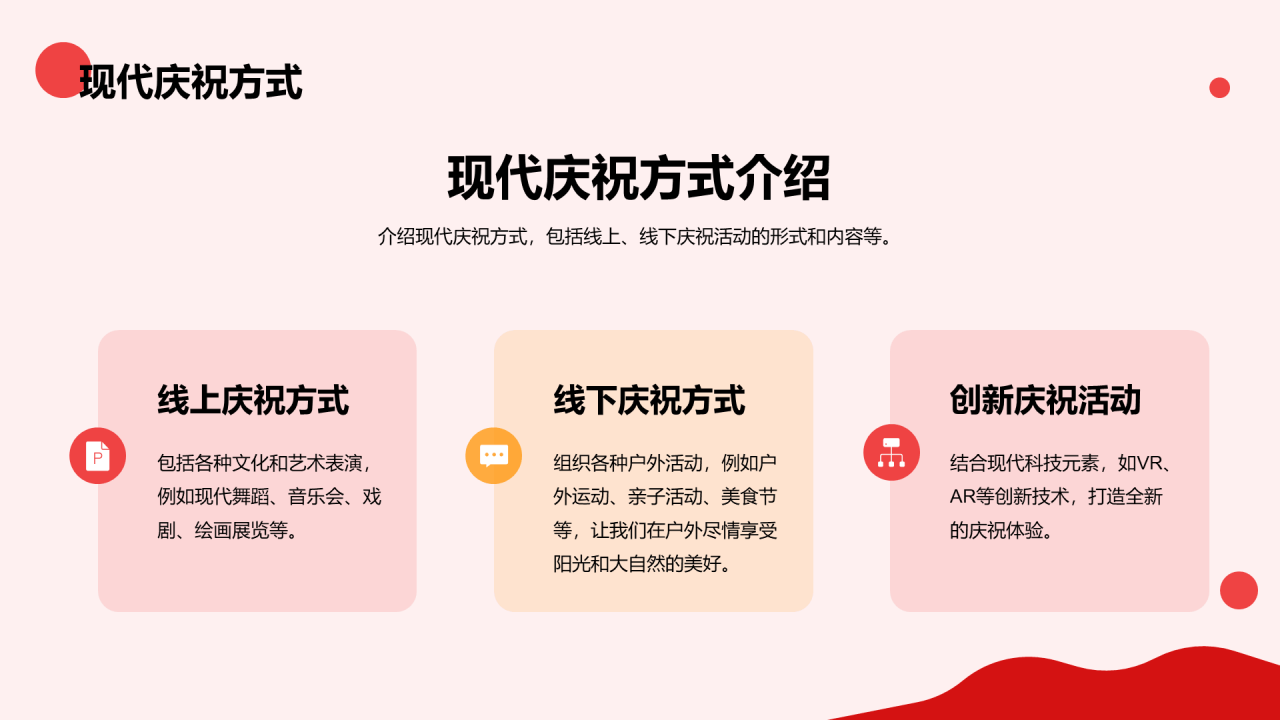 现代庆祝方式

现代庆祝方式介绍

介绍现代庆祝方式，包括线上、线下庆祝活动的形式和内容等。

线上庆祝方式

包括各种文化和艺术表演，例如现代舞蹈、音乐会、戏剧、绘画展览等。

线下庆祝方式

组织各种户外活动，例如户外运动、亲子活动、美食节等，让我们在户外尽情享受阳光和大自然的美好。

创新庆祝活动

结合现代科技元素，如VR、AR等创新技术，打造全新的庆祝体验。